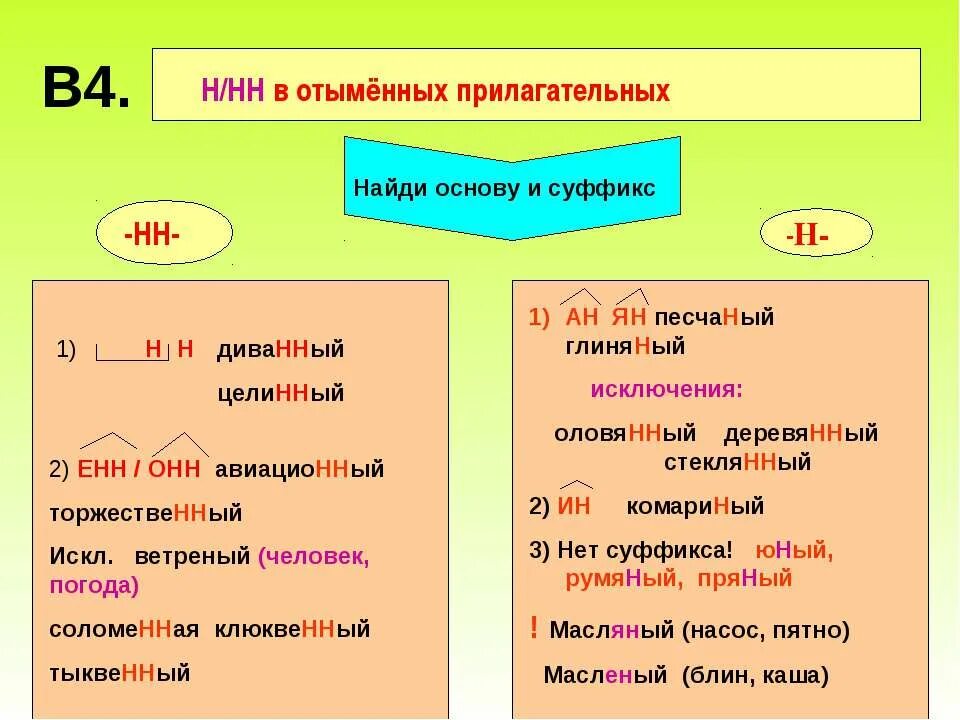 В4.

Н/НН в отымённых прилагательных

Найди основу и суффикс

-НН-

-Н-

1) Н Н диваННый

целиННый

2) ЕНН / ОНН авиациоННый

торжествеННый

Искл. ветреный (человек, погода)

соломеННая клюквеННый

тыквеННый

1) АН ЯН песчаНый глиняНый

исключения:

оловяННый деревяННый стекляННый

2) ИН комариНый

3) Нет суффикса! юНый, румяНый, пряНый

! Масляный (насос, пятно)

Масленый (блин, каша)